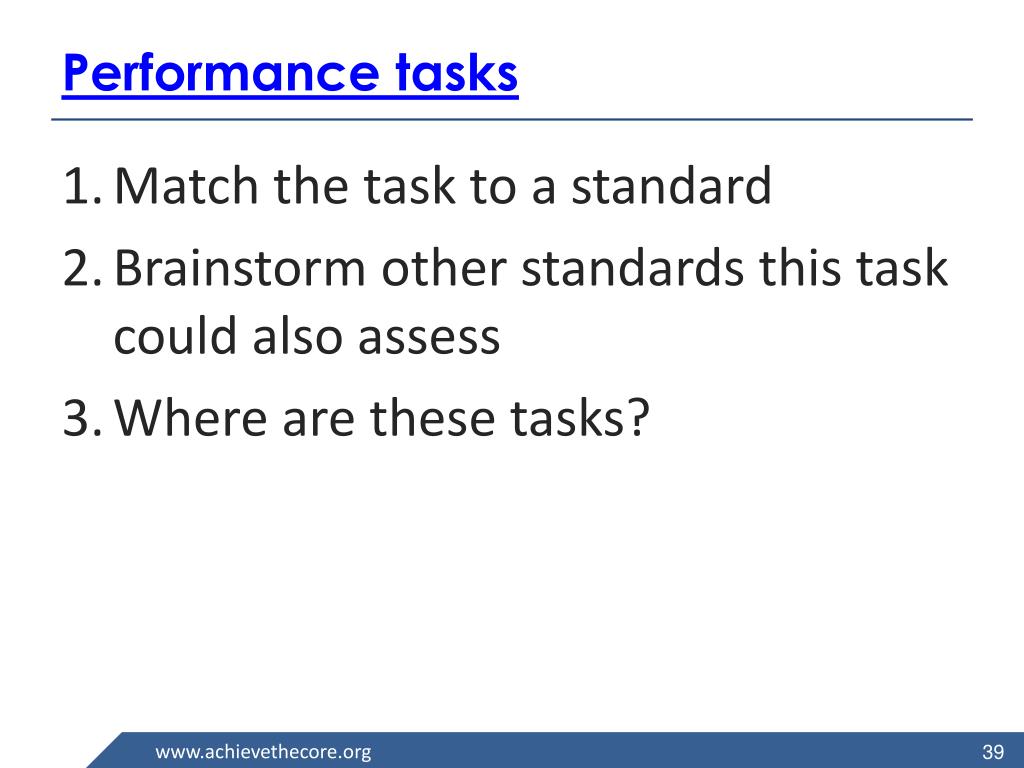 Performance tasks

1. Match the task to a standard
2. Brainstorm other standards this task could also assess
3. Where are these tasks?

www.achievethecore.org

39